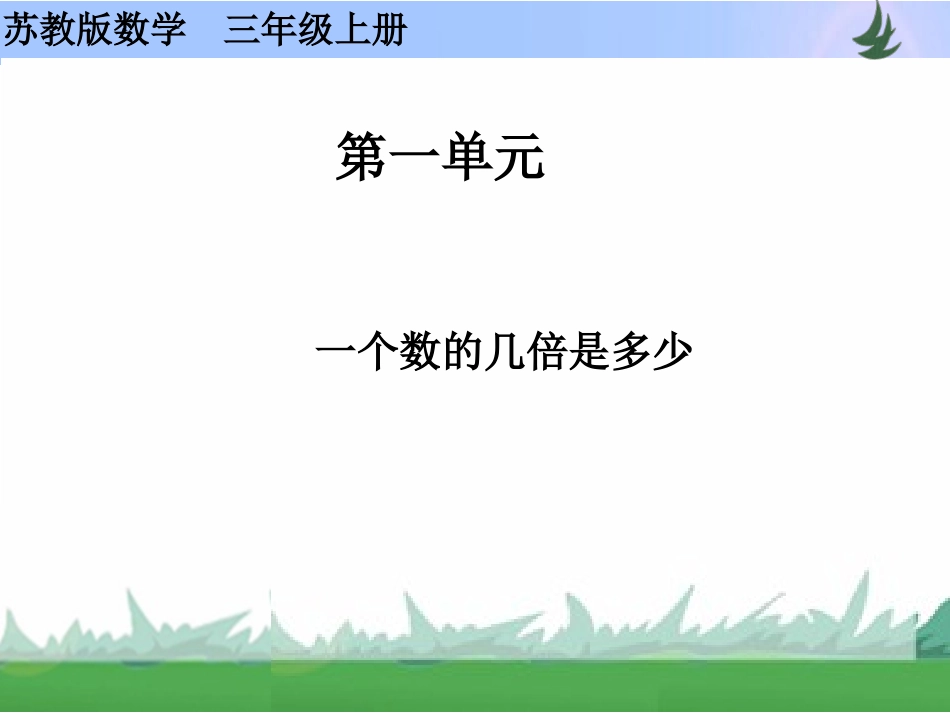 苏教版数学　三年级上册

第一单元

一个数的几倍是多少